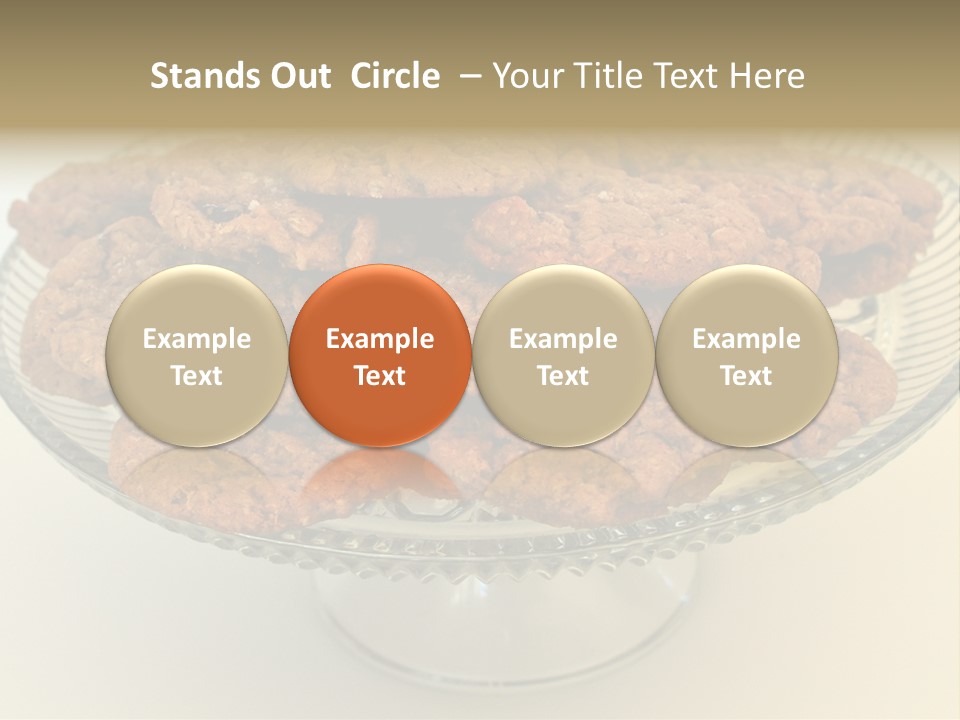 Stands Out Circle – Your Title Text Here

Example Text

Example Text

Example Text

Example Text